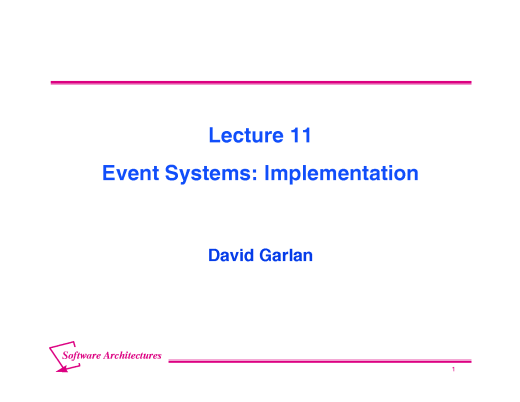 Lecture 11

Event Systems: Implementation

David Garlan

Software Architectures

1